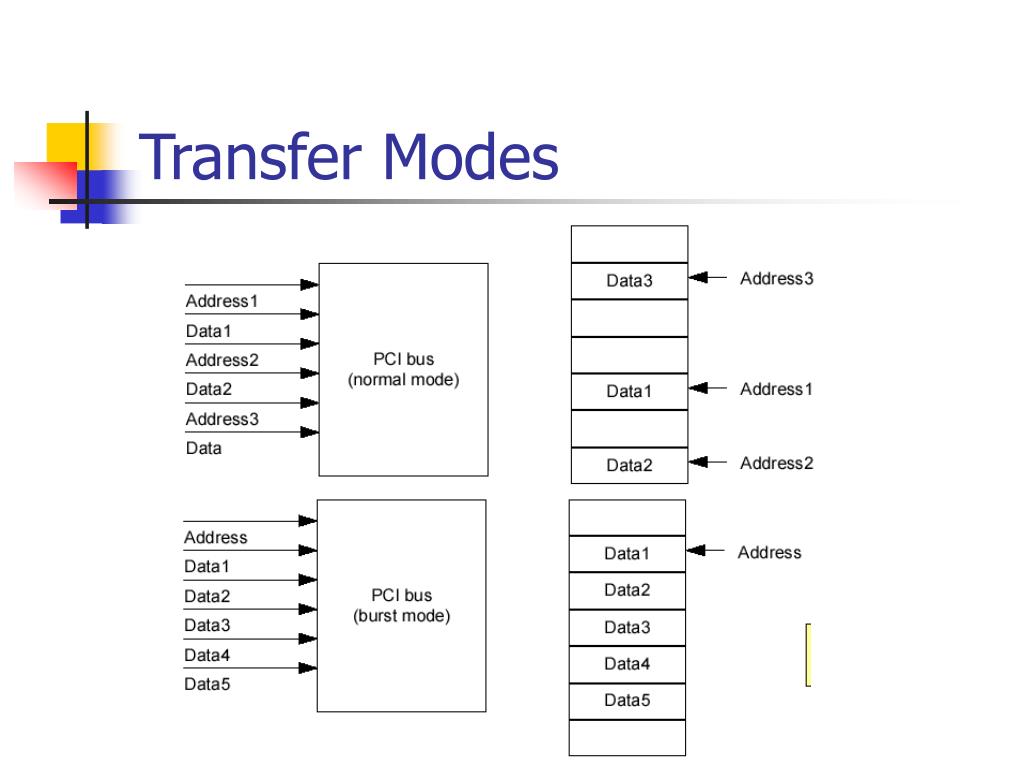 Transfer Modes

Address1
Data1
Address2
Data2
Address3
Data

PCI bus
(normal mode)

Data3 Address3
Data1 Address1
Data2 Address2

Address
Data1
Data2
Data3
Data4
Data5

PCI bus
(burst mode)

Data1 Address
Data2
Data3
Data4
Data5